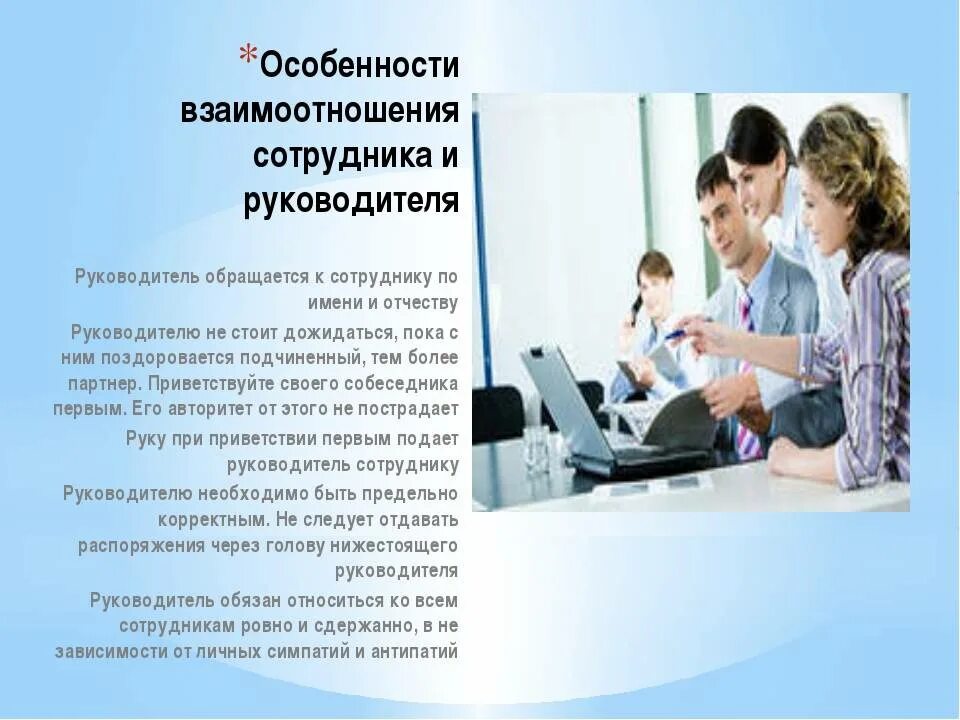 *Особенности взаимоотношения сотрудника и руководителя

Руководитель обращается к сотруднику по имени и отчеству

Руководителю не стоит дожидаться, пока с ним поздоровается подчиненный, тем более партнер. Приветствуйте своего собеседника первым. Его авторитет от этого не пострадает

Руку при приветствии первым подает руководитель сотруднику

Руководителю необходимо быть предельно корректным. Не следует отдавать распоряжения через голову нижестоящего руководителя

Руководитель обязан относиться ко всем сотрудникам ровно и сдержанно, в не зависимости от личных симпатий и антипатий